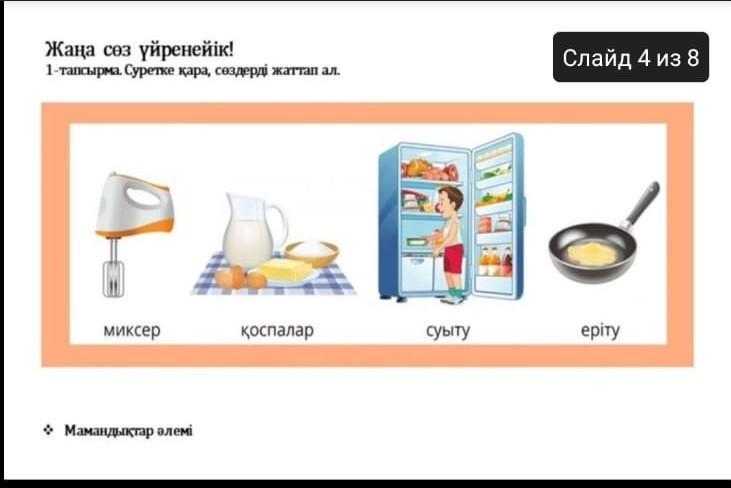 Жаңа сөз үйренейік!
1-тапсырма. Суретке қара, сөздерді жаттап ал.

Слайд 4 из 8

миксер

қоспалар

суыту

еріту

❖ Мамандықтар әлемі